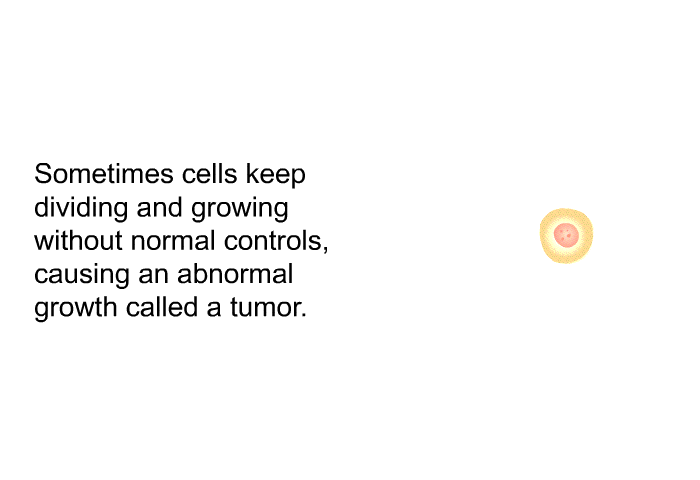 Sometimes cells keep dividing and growing without normal controls, causing an abnormal growth called a tumor.